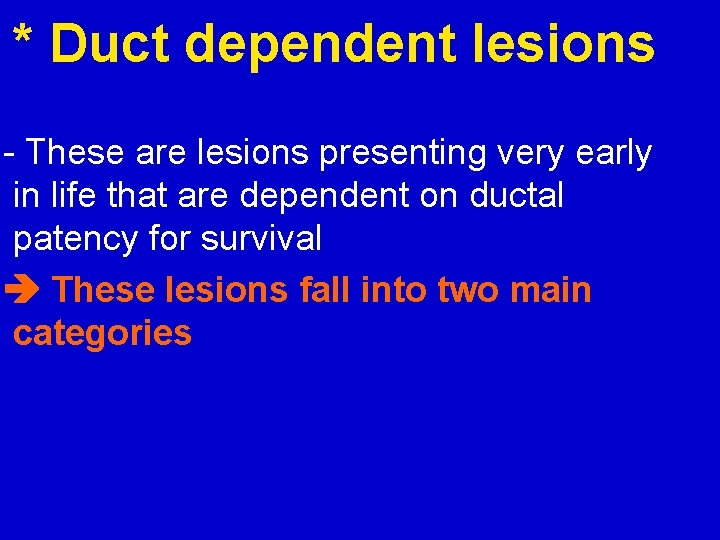 * Duct dependent lesions

- These are lesions presenting very early in life that are dependent on ductal patency for survival

➔ These lesions fall into two main categories